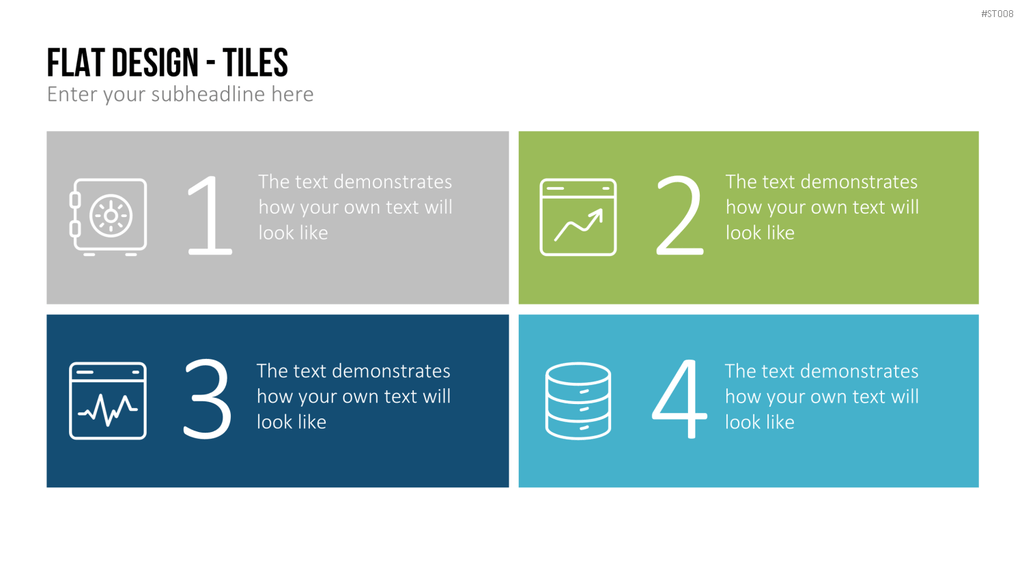 #ST008

FLAT DESIGN - TILES
Enter your subheadline here

1 The text demonstrates how your own text will look like

2 The text demonstrates how your own text will look like

3 The text demonstrates how your own text will look like

4 The text demonstrates how your own text will look like